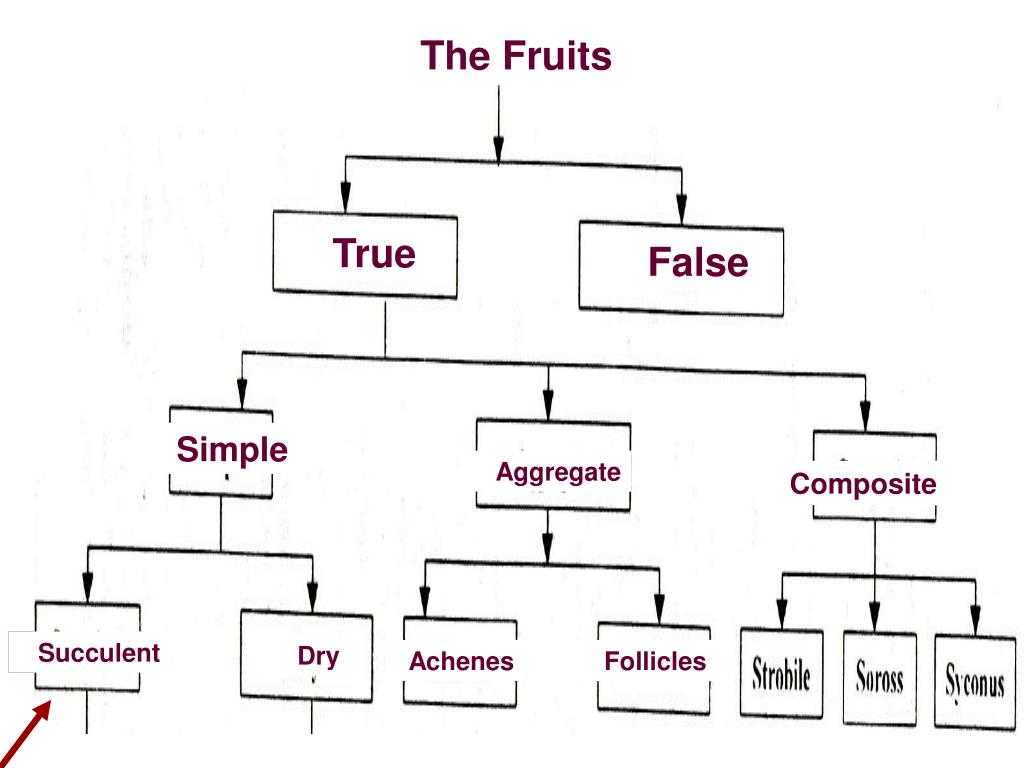 The Fruits

True

False

Simple

Aggregate

Composite

Succulent

Dry

Achenes

Follicles

Strobile

Soross

Syconus